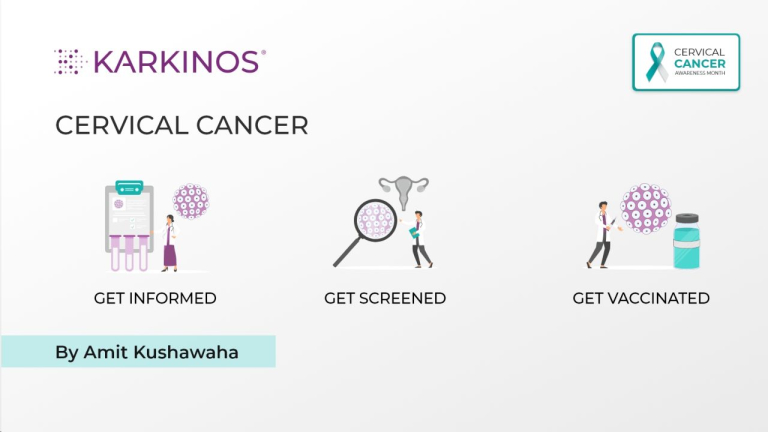 KARKINOS®

CERVICAL CANCER AWARENESS MONTH

CERVICAL CANCER

GET INFORMED

GET SCREENED

GET VACCINATED

By Amit Kushawaha